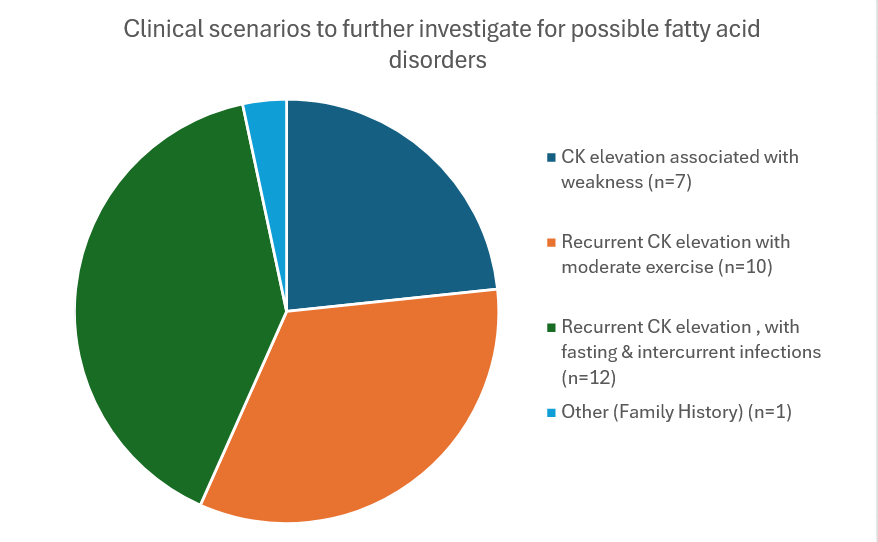 Clinical scenarios to further investigate for possible fatty acid disorders

CK elevation associated with weakness (n=7)

Recurrent CK elevation with moderate exercise (n=10)

Recurrent CK elevation , with fasting & intercurrent infections (n=12)

Other (Family History) (n=1)